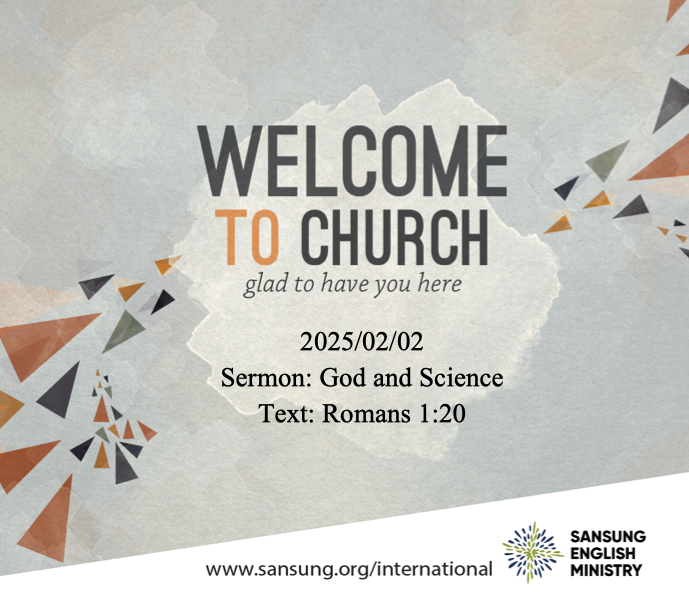 WELCOME
TO CHURCH
glad to have you here

2025/02/02
Sermon: God and Science
Text: Romans 1:20

www.sansung.org/international

SANSUNG
ENGLISH
MINISTRY